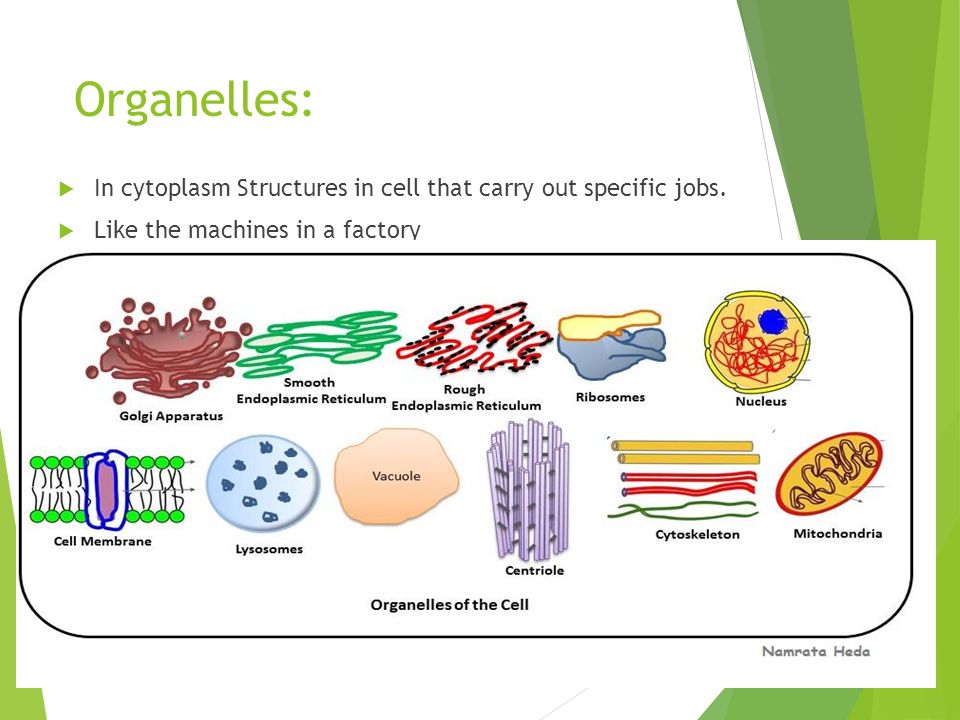 Organelles:

In cytoplasm Structures in cell that carry out specific jobs.

Like the machines in a factory

Golgi Apparatus

Smooth Endoplasmic Reticulum

Rough Endoplasmic Reticulum

Ribosomes

Nucleus

Cell Membrane

Lysosomes

Vacuole

Centriole

Cytoskeleton

Mitochondria

Organelles of the Cell

Namrata Heda